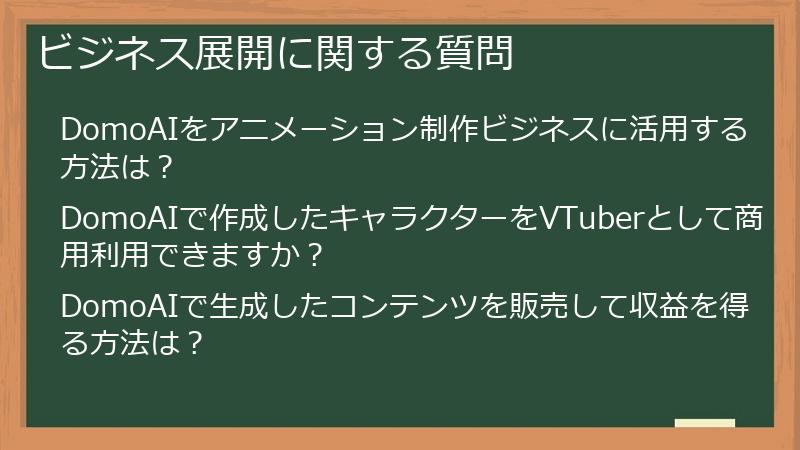 ビジネス展開に関する質問

DomoAIをアニメーション制作ビジネスに活用する方法は？

DomoAIで作成したキャラクターをVTuberとして商用利用できますか？

DomoAIで生成したコンテンツを販売して収益を得る方法は？